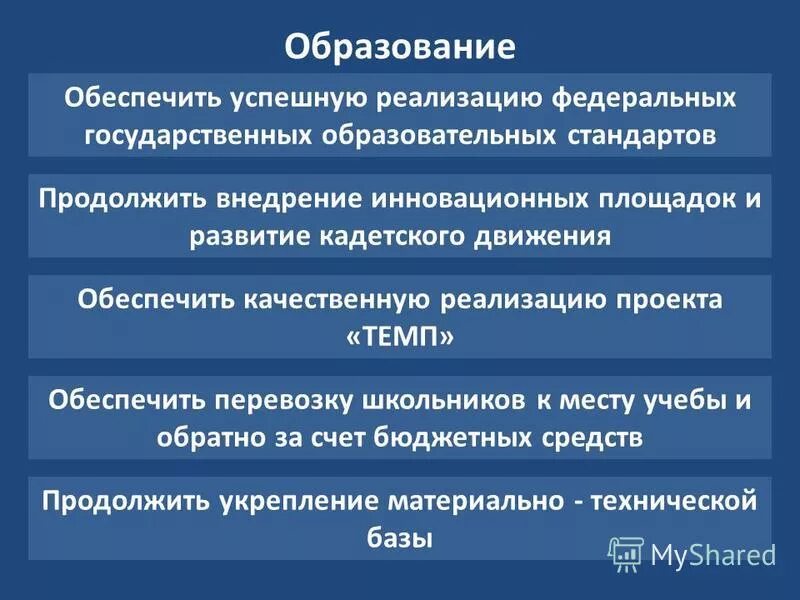 Образование

Обеспечить успешную реализацию федеральных государственных образовательных стандартов

Продолжить внедрение инновационных площадок и развитие кадетского движения

Обеспечить качественную реализацию проекта «ТЕМП»

Обеспечить перевозку школьников к месту учебы и обратно за счет бюджетных средств

Продолжить укрепление материально - технической базы

MyShared